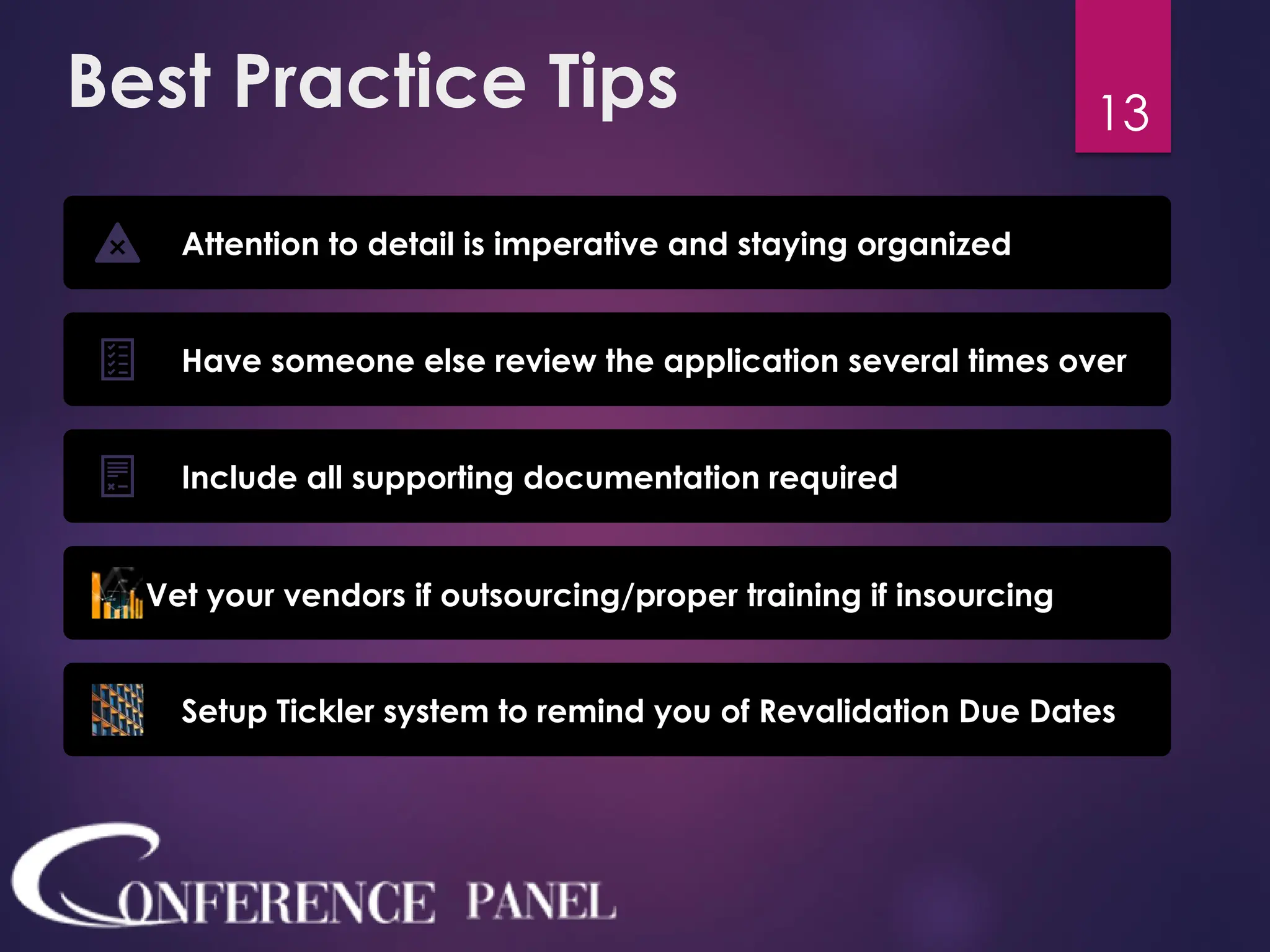 Best Practice Tips

13

Attention to detail is imperative and staying organized

Have someone else review the application several times over

Include all supporting documentation required

Vet your vendors if outsourcing/proper training if insourcing

Setup Tickler system to remind you of Revalidation Due Dates

CONFERENCE PANEL